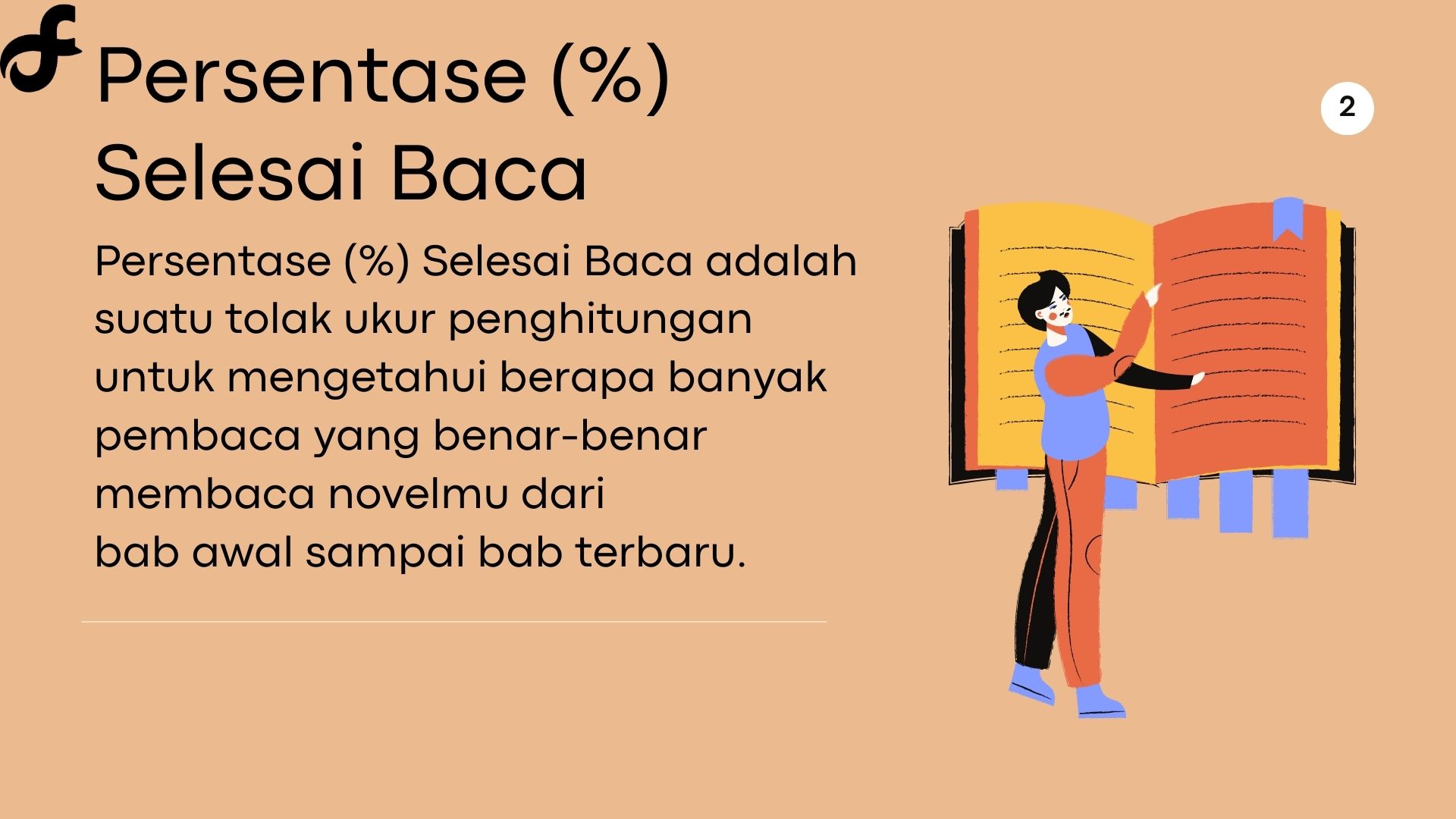 Persentase (%) Selesai Baca

2

Persentase (%) Selesai Baca adalah suatu tolak ukur penghitungan untuk mengetahui berapa banyak pembaca yang benar-benar membaca novelmu dari bab awal sampai bab terbaru.